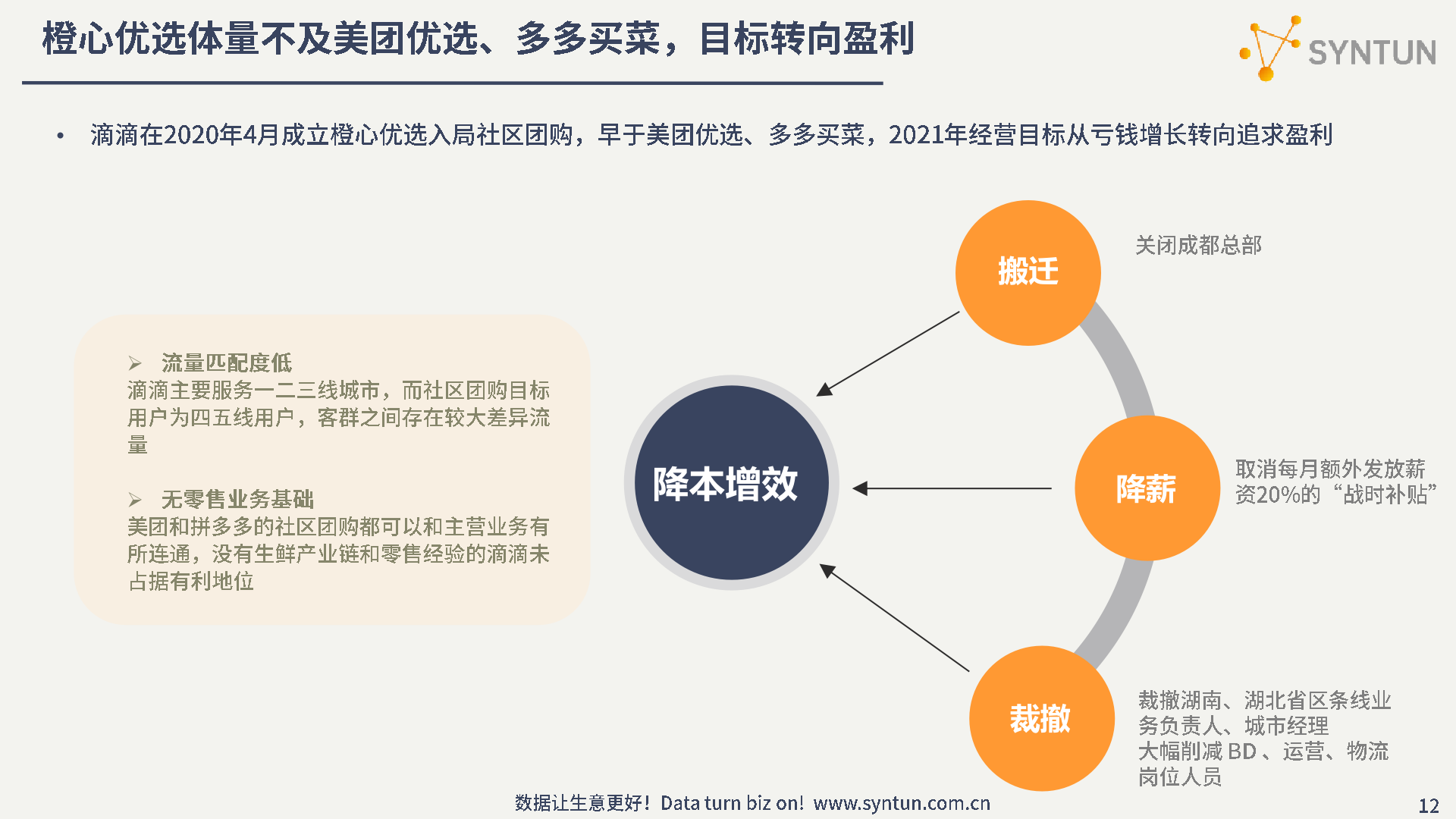 橙心优选体量不及美团优选、多多买菜，目标转向盈利

SYNTUN

• 滴滴在2020年4月成立橙心优选入局社区团购，早于美团优选、多多买菜，2021年经营目标从亏钱增长转向追求盈利

➢ 流量匹配度低
滴滴主要服务一二三线城市，而社区团购目标用户为四五线用户，客群之间存在较大差异流量

➢ 无零售业务基础
美团和拼多多的社区团购都可以和主营业务有所连通，没有生鲜产业链和零售经验的滴滴未占据有利地位

降本增效

搬迁

关闭成都总部

降薪

取消每月额外发放薪资20%的“战时补贴”

裁撤

裁撤湖南、湖北省区条线业务负责人、城市经理
大幅削减 BD 、运营、物流岗位人员

数据让生意更好！Data turn biz on! www.syntun.com.cn

12